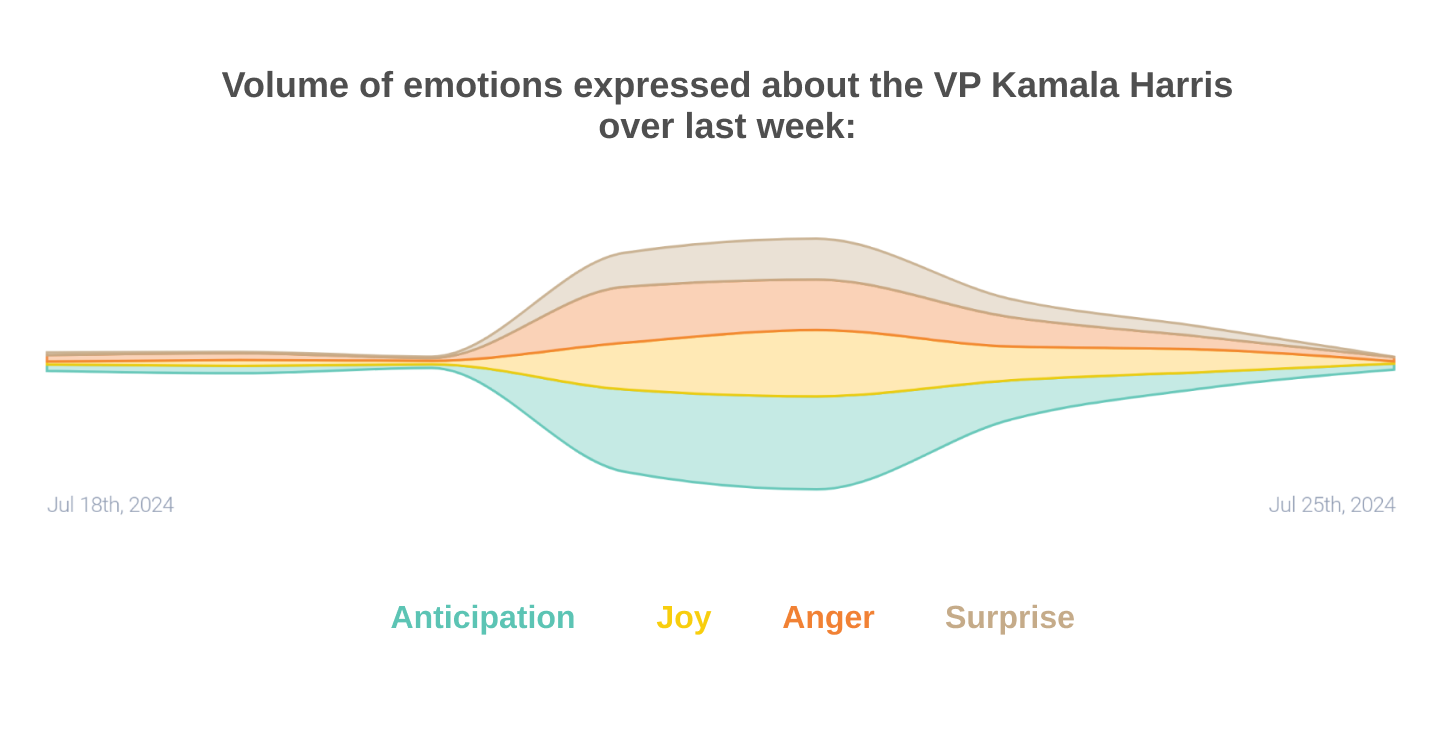 Volume of emotions expressed about the VP Kamala Harris over last week:

Jul 18th, 2024

Jul 25th, 2024

Anticipation Joy Anger Surprise